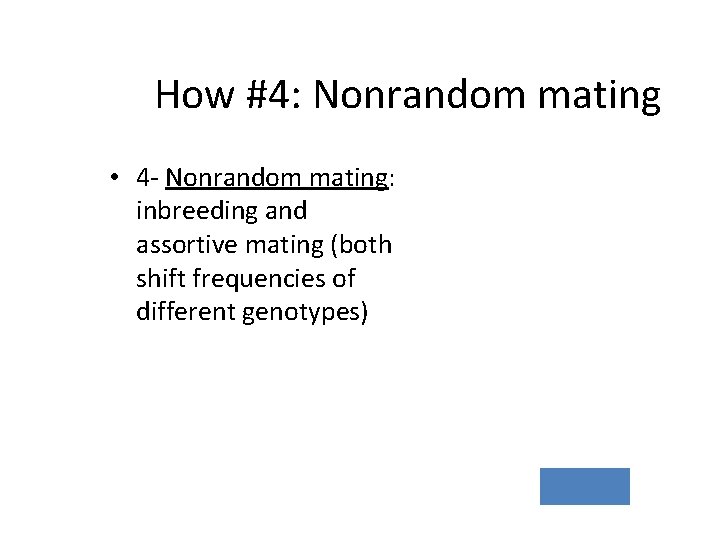 How #4: Nonrandom mating

• 4- Nonrandom mating: inbreeding and assortive mating (both shift frequencies of different genotypes)